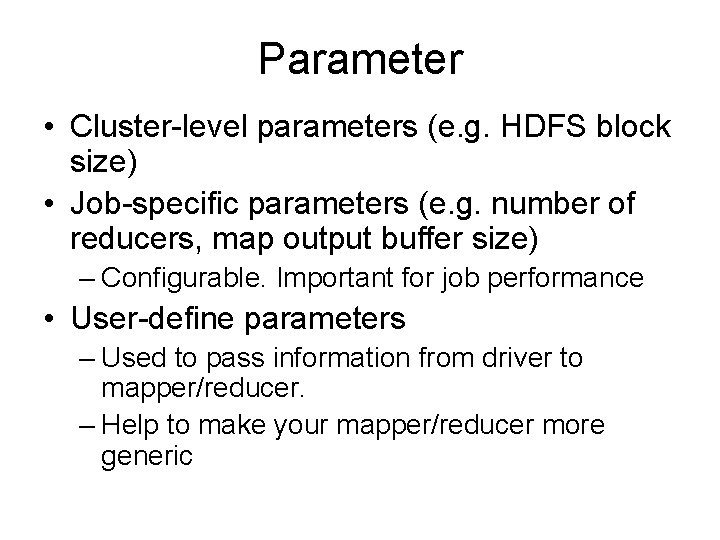 Parameter

• Cluster-level parameters (e.g. HDFS block size)
• Job-specific parameters (e.g. number of reducers, map output buffer size)
  – Configurable. Important for job performance
• User-define parameters
  – Used to pass information from driver to mapper/reducer.
  – Help to make your mapper/reducer more generic